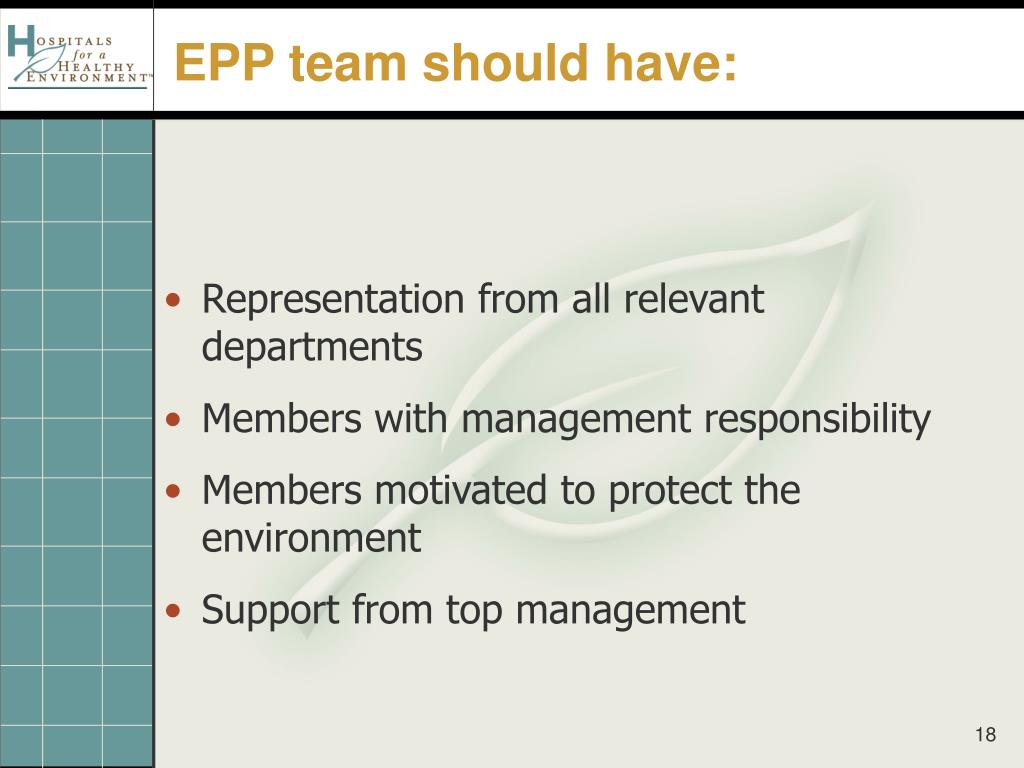 HOSPITALS for a HEALTHY ENVIRONMENT™

EPP team should have:

• Representation from all relevant departments
• Members with management responsibility
• Members motivated to protect the environment
• Support from top management

18